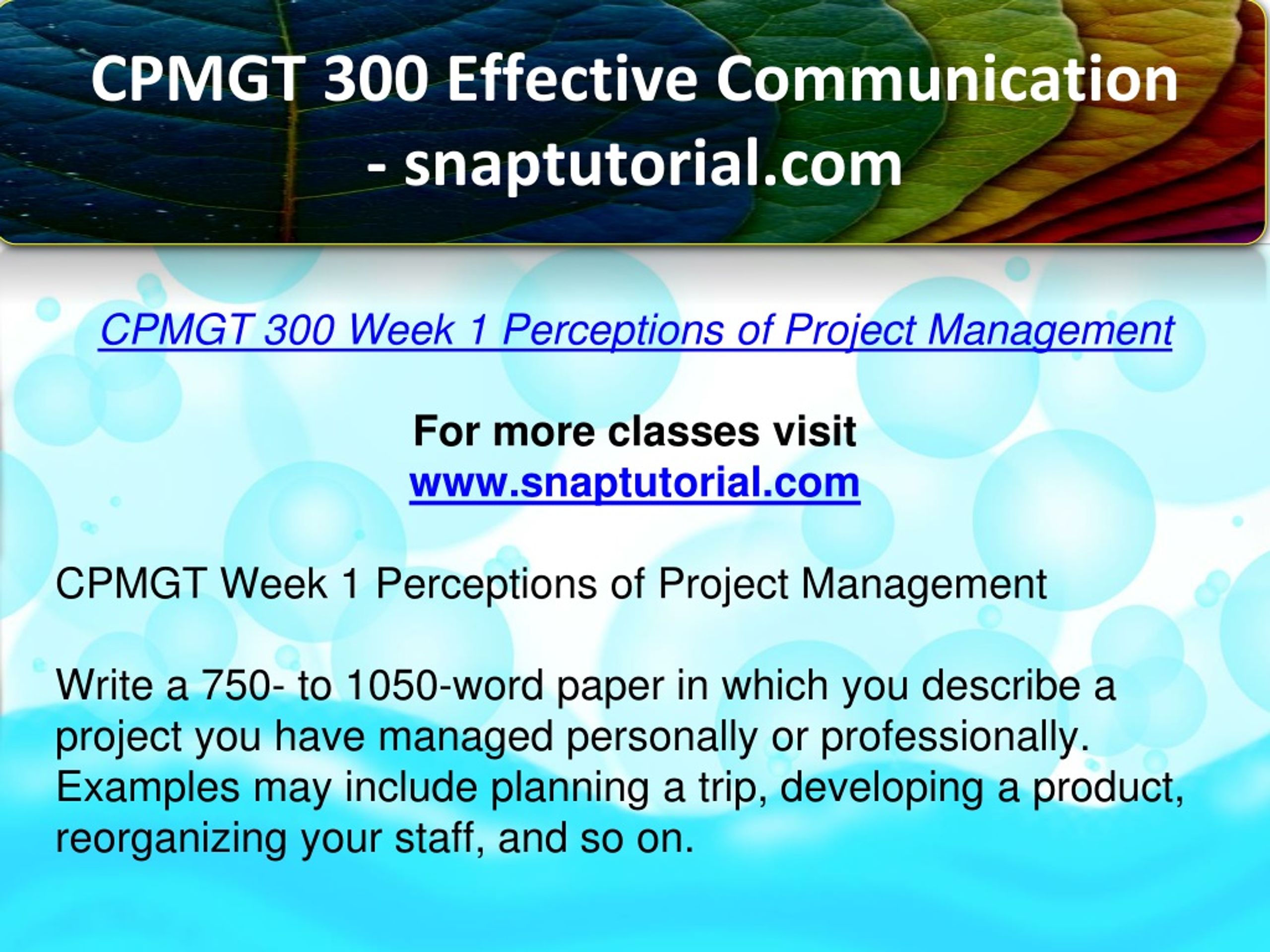 CPMGT 300 Effective Communication - snaptutorial.com

CPMGT 300 Week 1 Perceptions of Project Management

For more classes visit
www.snaptutorial.com

CPMGT Week 1 Perceptions of Project Management

Write a 750- to 1050-word paper in which you describe a project you have managed personally or professionally. Examples may include planning a trip, developing a product, reorganizing your staff, and so on.